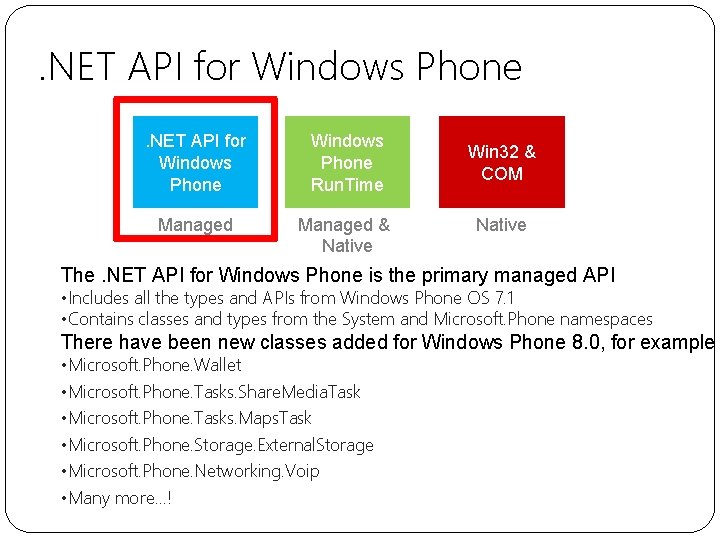 .NET API for Windows Phone

.NET API for Windows Phone

Managed

Windows Phone RunTime

Managed & Native

Win32 & COM

Native

The .NET API for Windows Phone is the primary managed API

•Includes all the types and APIs from Windows Phone OS 7.1

•Contains classes and types from the System and Microsoft.Phone namespaces

There have been new classes added for Windows Phone 8.0, for example

•Microsoft.Phone.Wallet

•Microsoft.Phone.Tasks.ShareMediaTask

•Microsoft.Phone.Tasks.MapsTask

•Microsoft.Phone.Storage.ExternalStorage

•Microsoft.Phone.Networking.Voip

•Many more…!